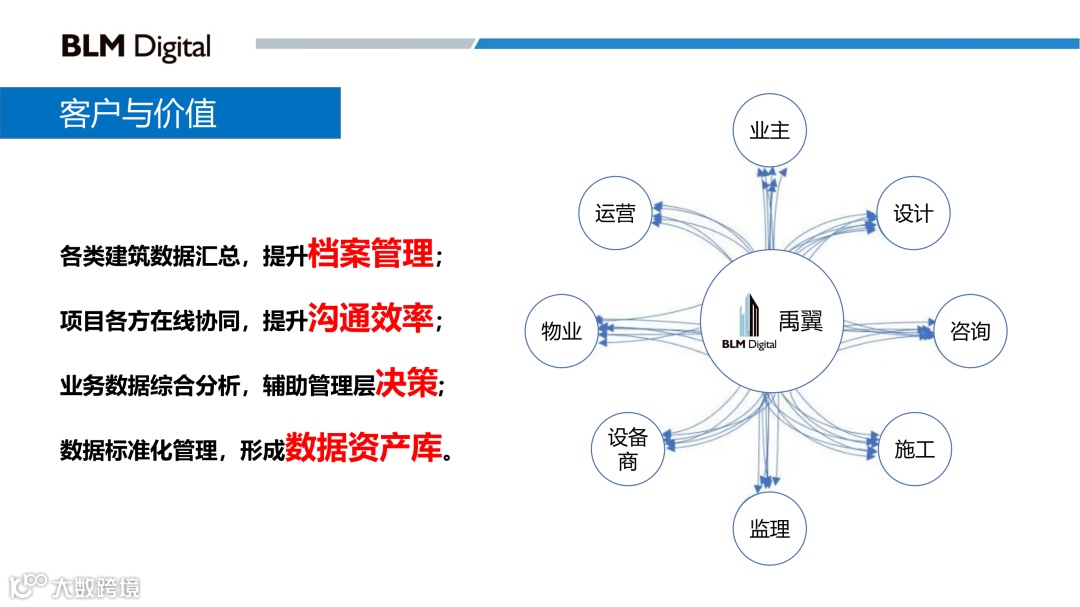 BLM Digital

客户与价值

各类建筑数据汇总，提升档案管理；

项目各方在线协同，提升沟通效率；

业务数据综合分析，辅助管理层决策；

数据标准化管理，形成数据资产库。

业主

设计

咨询

施工

监理

设备商

物业

运营

禹翼

BLM Digital

大数跨境